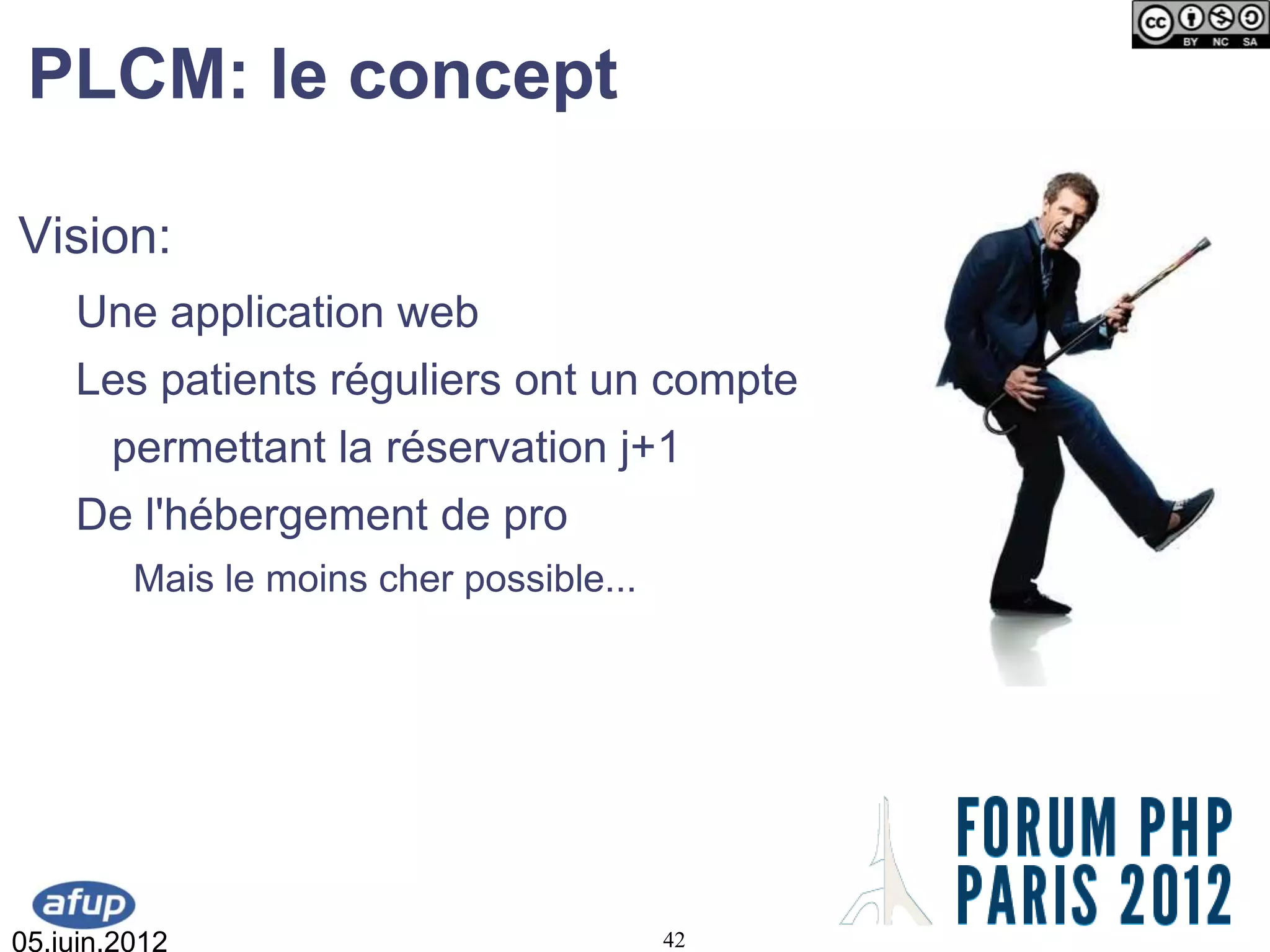 cc BY NC SA

PLCM: le concept

Vision:

Une application web

Les patients réguliers ont un compte permettant la réservation j+1

De l'hébergement de pro

Mais le moins cher possible...

afup

05.juin.2012

42

FORUM PHP
PARIS 2012